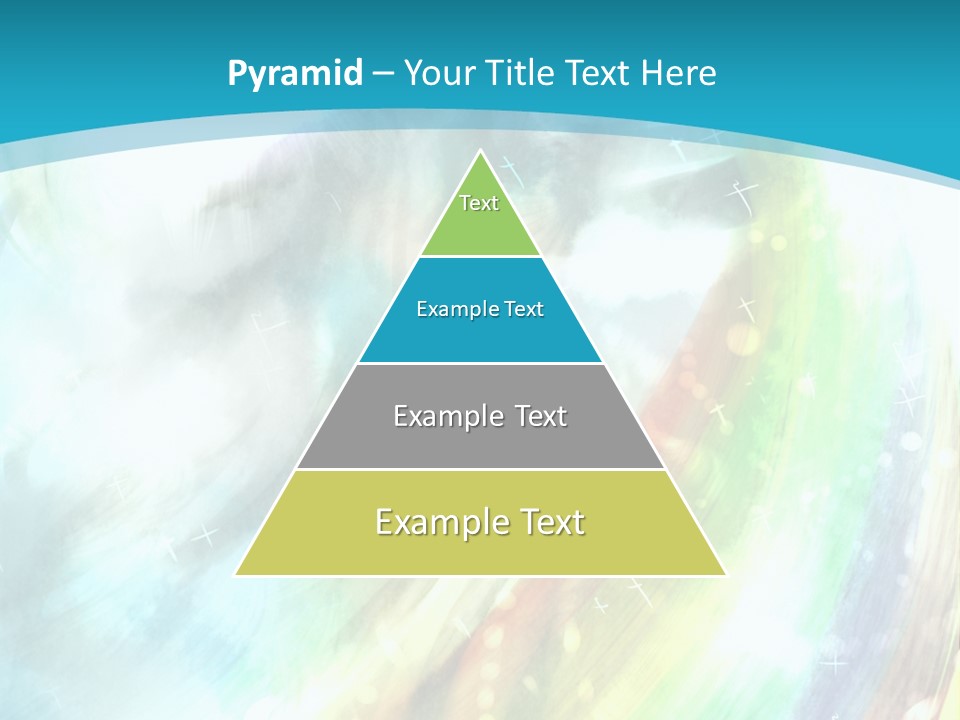 Pyramid – Your Title Text Here

Text

Example Text

Example Text

Example Text